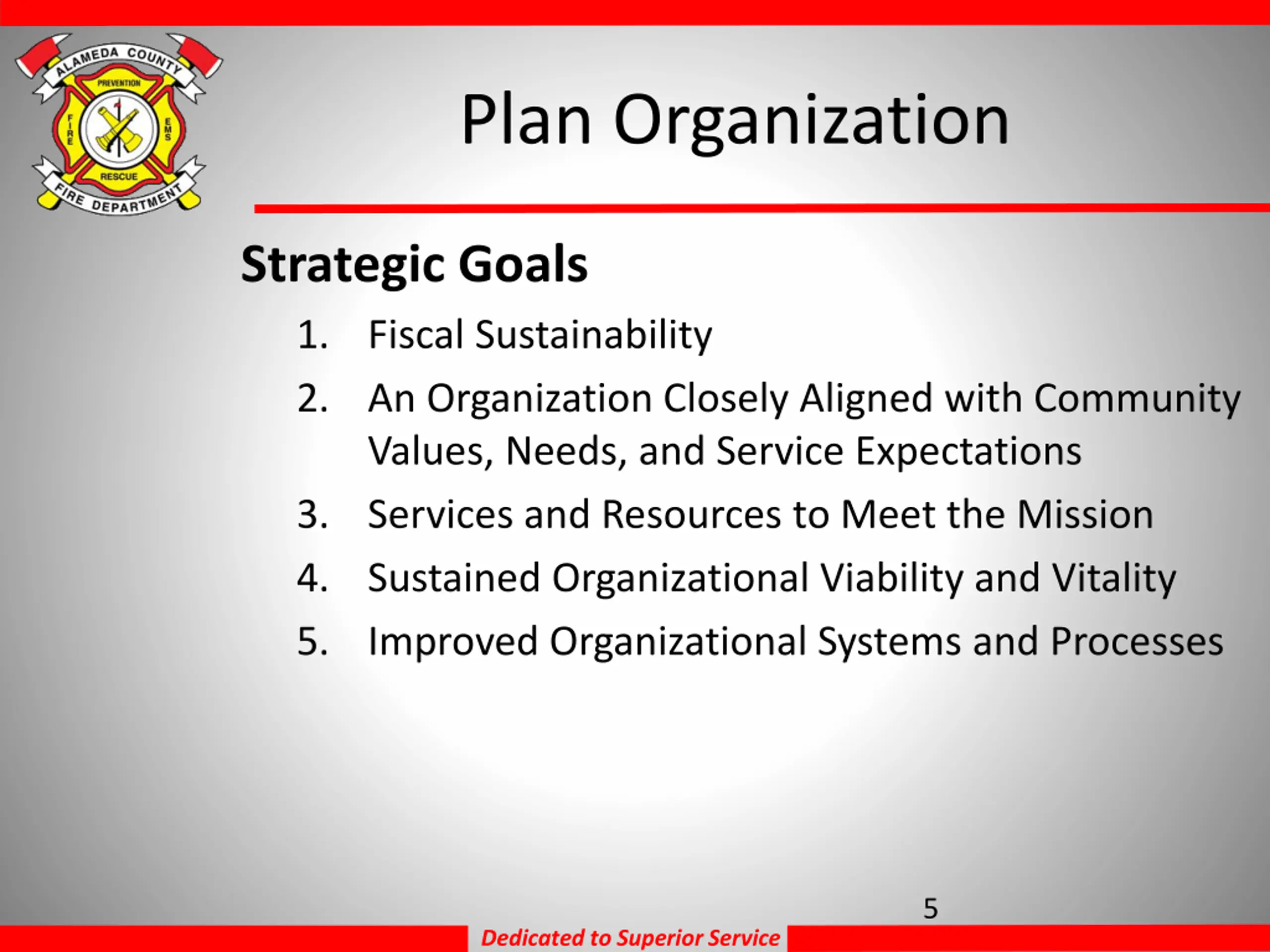 ALAMEDA COUNTY
PREVENTION
FIRE
EMS
RESCUE
FIRE DEPARTMENT

Plan Organization

Strategic Goals

1. Fiscal Sustainability
2. An Organization Closely Aligned with Community Values, Needs, and Service Expectations
3. Services and Resources to Meet the Mission
4. Sustained Organizational Viability and Vitality
5. Improved Organizational Systems and Processes

5

Dedicated to Superior Service